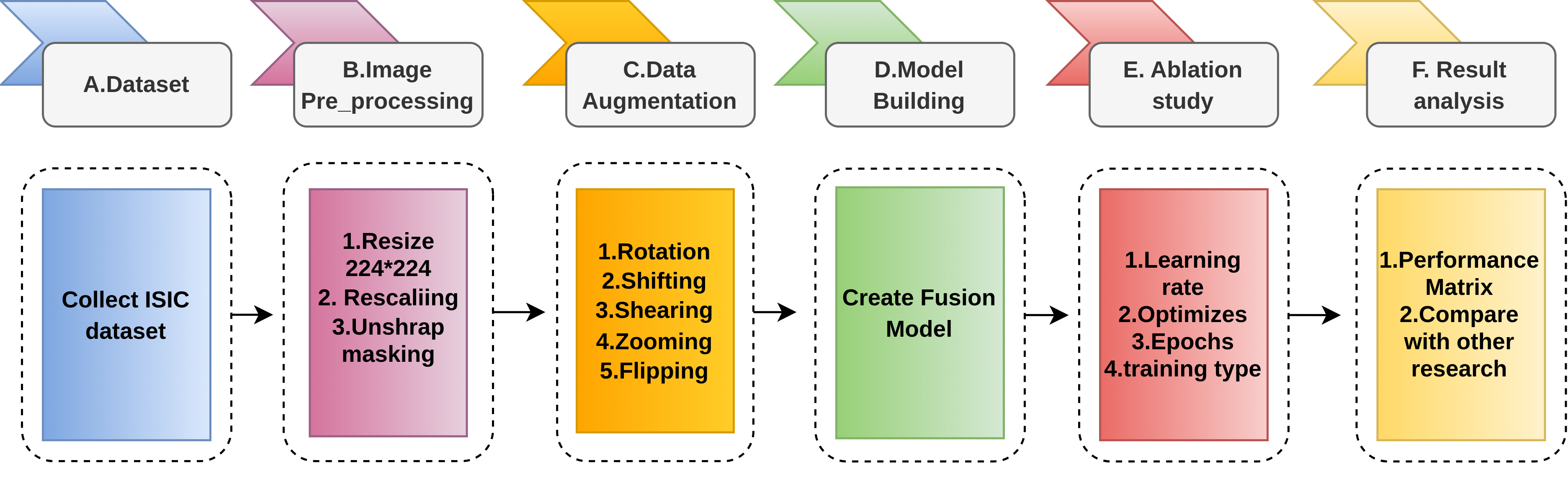 A.Dataset

B.Image Pre_processing

C.Data Augmentation

D.Model Building

E. Ablation study

F. Result analysis

Collect ISIC dataset

1.Resize 224*224
2. Rescaliing
3.Unshrap masking

1.Rotation
2.Shifting
3.Shearing
4.Zooming
5.Flipping

Create Fusion Model

1.Learning rate
2.Optimizes
3.Epochs
4.training type

1.Performance Matrix
2.Compare with other research